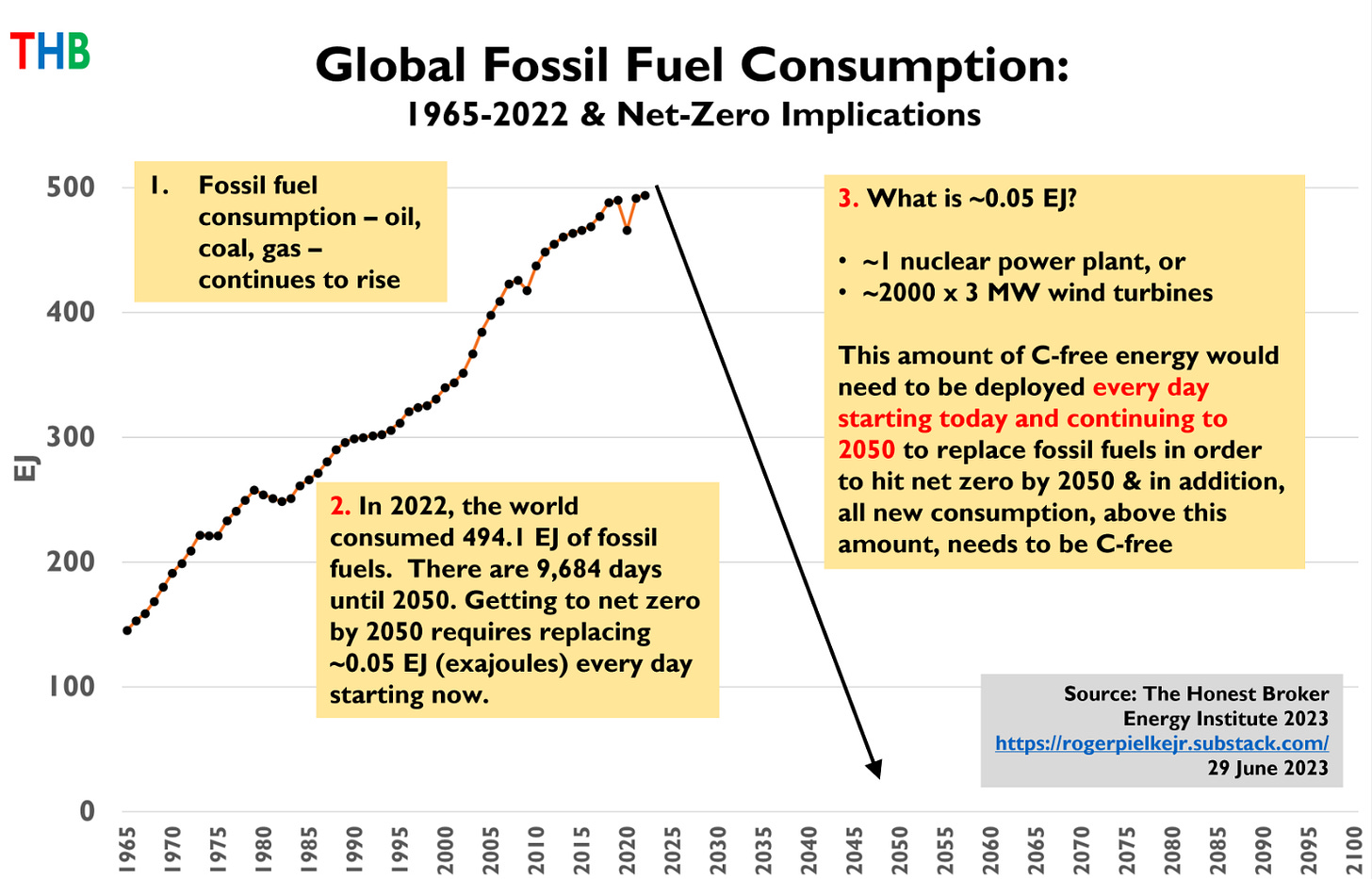 THB

Global Fossil Fuel Consumption:
1965-2022 & Net-Zero Implications

1. Fossil fuel consumption – oil, coal, gas – continues to rise

2. In 2022, the world consumed 494.1 EJ of fossil fuels. There are 9,684 days until 2050. Getting to net zero by 2050 requires replacing ~0.05 EJ (exajoules) every day starting now.

3. What is ~0.05 EJ?

• ~1 nuclear power plant, or
• ~2000 x 3 MW wind turbines

This amount of C-free energy would need to be deployed every day starting today and continuing to 2050 to replace fossil fuels in order to hit net zero by 2050 & in addition, all new consumption, above this amount, needs to be C-free

Source: The Honest Broker
Energy Institute 2023
https://rogerpielkejr.substack.com/
29 June 2023

EJ

500
400
300
200
100
0

1965 1970 1975 1980 1985 1990 1995 2000 2005 2010 2015 2020 2025 2030 2035 2040 2045 2050 2055 2060 2065 2070 2075 2080 2085 2090 2095 2100